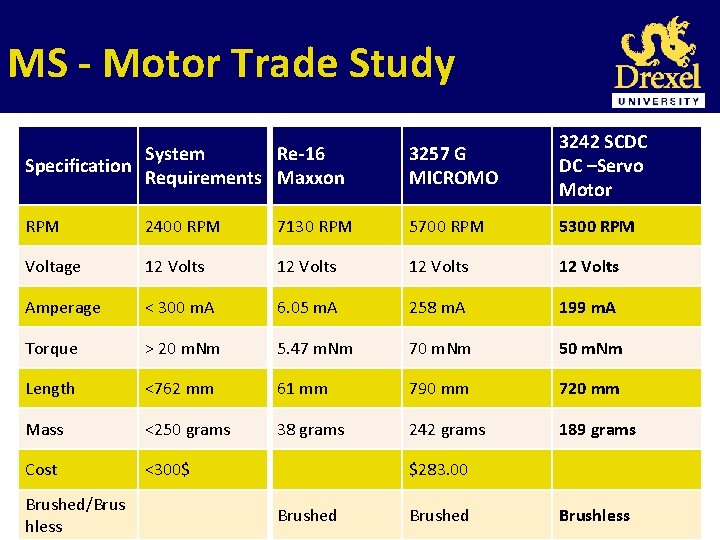 MS - Motor Trade Study

Drexel UNIVERSITY

| Specification | System Requirements | Re-16 Maxxon | 3257 G MICROMO | 3242 SCDC DC –Servo Motor |
|---|---|---|---|---|
| RPM | 2400 RPM | 7130 RPM | 5700 RPM | 5300 RPM |
| Voltage | 12 Volts | 12 Volts | 12 Volts | 12 Volts |
| Amperage | < 300 mA | 6.05 mA | 258 mA | 199 mA |
| Torque | > 20 mNm | 5.47 mNm | 70 mNm | 50 mNm |
| Length | <762 mm | 61 mm | 790 mm | 720 mm |
| Mass | <250 grams | 38 grams | 242 grams | 189 grams |
| Cost | <300$ | | $283.00 | |
| Brushed/Brushless | | Brushed | Brushed | Brushless |